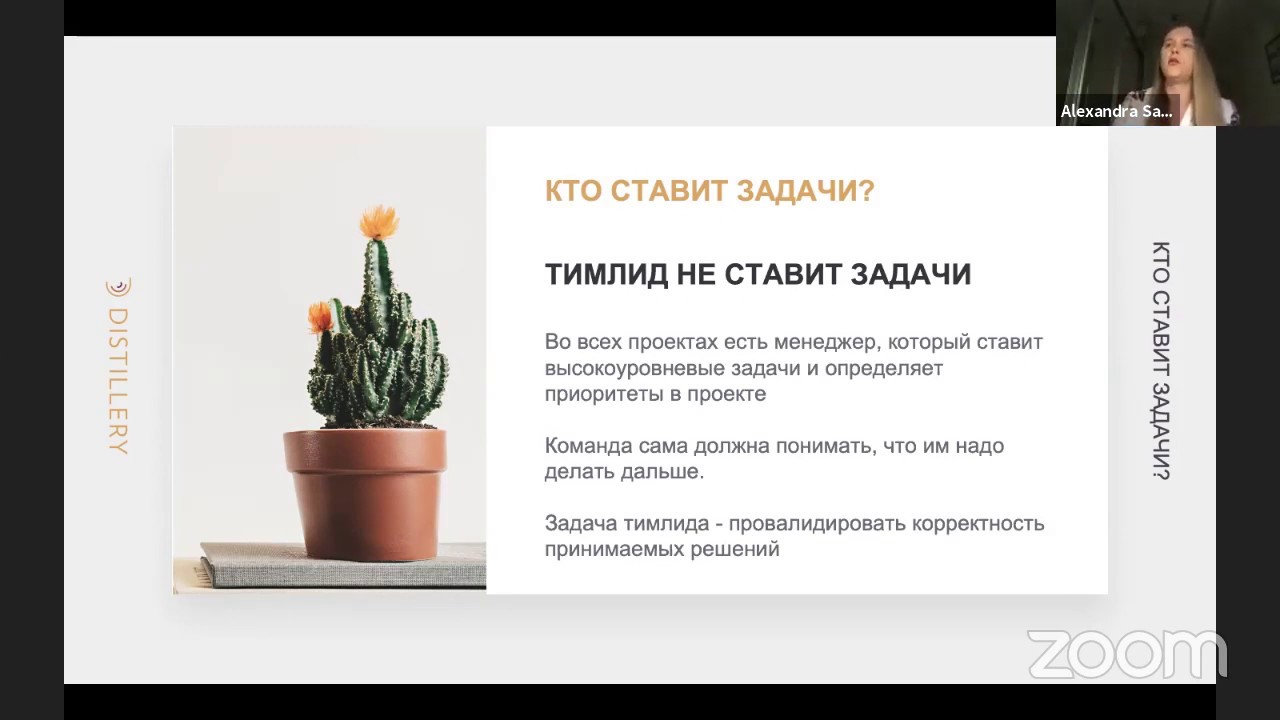 Alexandra Sa...

DISTILLERY

КТО СТАВИТ ЗАДАЧИ?

ТИМЛИД НЕ СТАВИТ ЗАДАЧИ

Во всех проектах есть менеджер, который ставит высокоуровневые задачи и определяет приоритеты в проекте

Команда сама должна понимать, что им надо делать дальше.

Задача тимлида - провалидировать корректность принимаемых решений

КТО СТАВИТ ЗАДАЧИ?

zoom